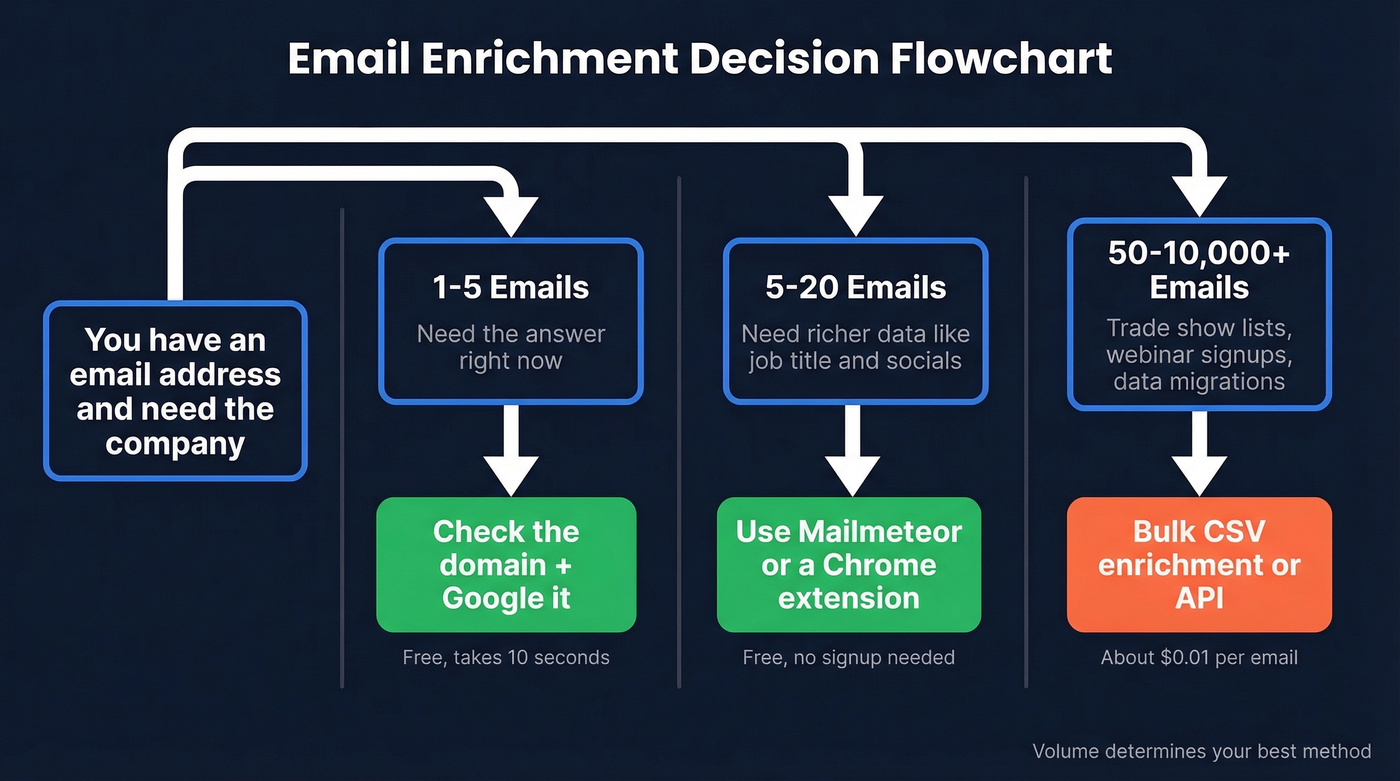 Email Enrichment Decision Flowchart

You have an email address and need the company

1-5 Emails
Need the answer right now

Check the domain + Google it
Free, takes 10 seconds

5-20 Emails
Need richer data like job title and socials

Use Mailmeteor or a Chrome extension
Free, no signup needed

50-10,000+ Emails
Trade show lists, webinar signups, data migrations

Bulk CSV enrichment or API
About \$0.01 per email

Volume determines your best method